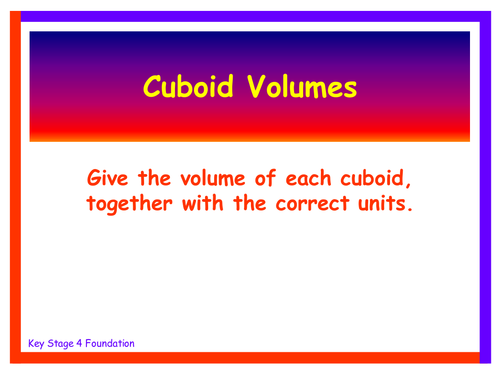 Cuboid Volumes

Give the volume of each cuboid, together with the correct units.

Key Stage 4 Foundation